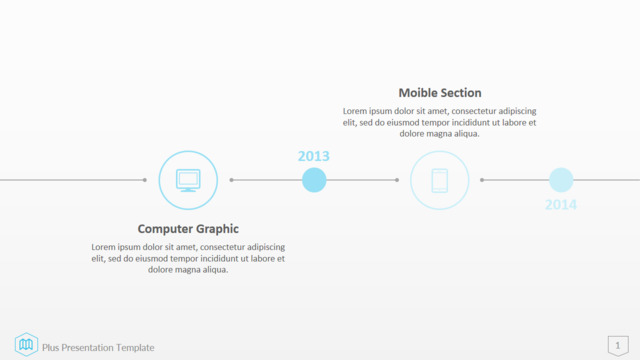 Moible Section

Lorem ipsum dolor sit amet, consectetur adipiscing elit, sed do eiusmod tempor incididunt ut labore et dolore magna aliqua.

2013

2014

Computer Graphic

Lorem ipsum dolor sit amet, consectetur adipiscing elit, sed do eiusmod tempor incididunt ut labore et dolore magna aliqua.

Plus Presentation Template

1